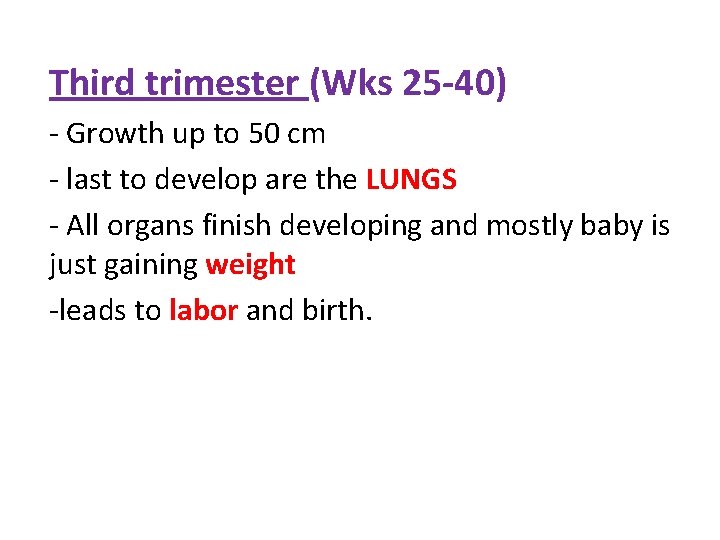 Third trimester (Wks 25-40)

- Growth up to 50 cm

- last to develop are the LUNGS

- All organs finish developing and mostly baby is just gaining weight

-leads to labor and birth.